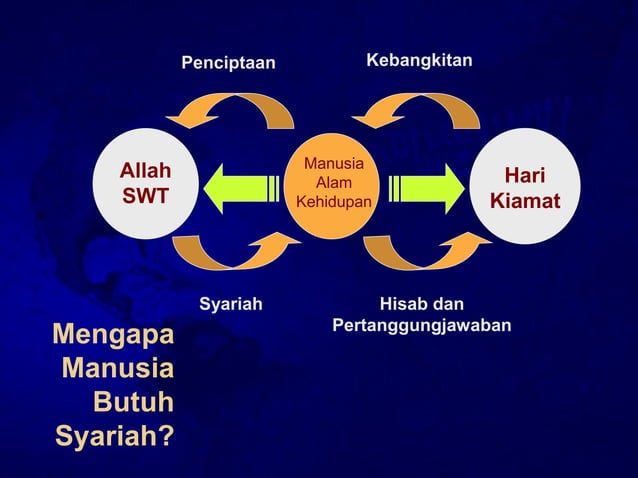 Penciptaan

Kebangkitan

Allah SWT

Manusia Alam Kehidupan

Hari Kiamat

Syariah

Hisab dan Pertanggungjawaban

Mengapa Manusia Butuh Syariah?